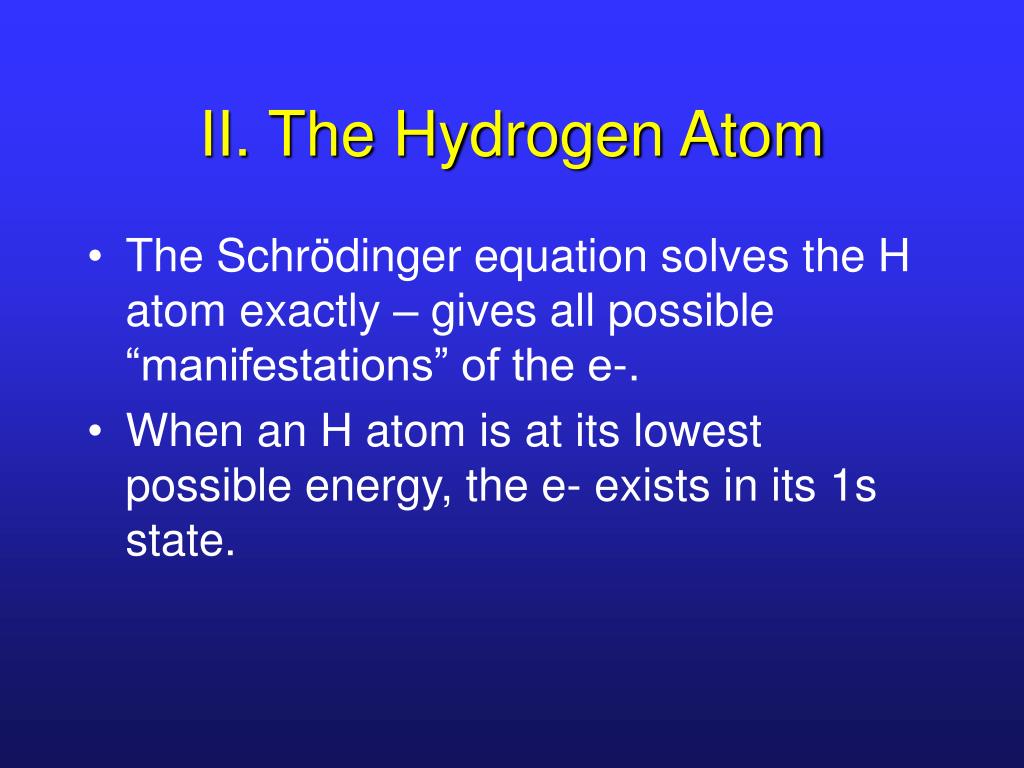 II. The Hydrogen Atom

• The Schrödinger equation solves the H atom exactly – gives all possible “manifestations” of the e-.

• When an H atom is at its lowest possible energy, the e- exists in its 1s state.